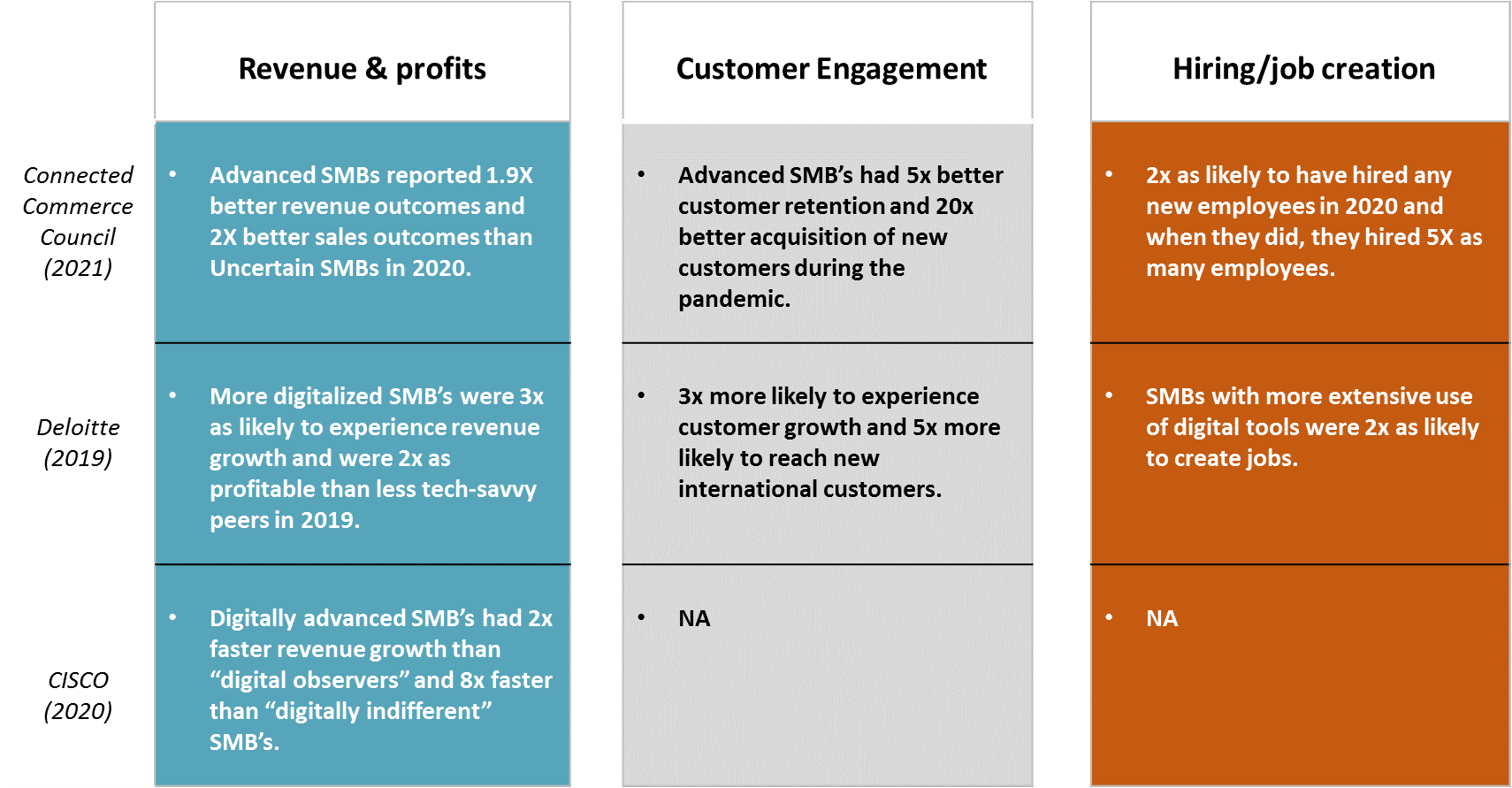 | | Revenue & profits | Customer Engagement | Hiring/job creation |
|---|---|---|---|
| Connected Commerce Council (2021) | • Advanced SMBs reported 1.9X better revenue outcomes and 2X better sales outcomes than Uncertain SMBs in 2020. | • Advanced SMB's had 5x better customer retention and 20x better acquisition of new customers during the pandemic. | • 2x as likely to have hired any new employees in 2020 and when they did, they hired 5X as many employees. |
| Deloitte (2019) | • More digitalized SMB's were 3x as likely to experience revenue growth and were 2x as profitable than less tech-savvy peers in 2019. | • 3x more likely to experience customer growth and 5x more likely to reach new international customers. | • SMBs with more extensive use of digital tools were 2x as likely to create jobs. |
| CISCO (2020) | • Digitally advanced SMB's had 2x faster revenue growth than "digital observers" and 8x faster than "digitally indifferent" SMB's. | • NA | • NA |